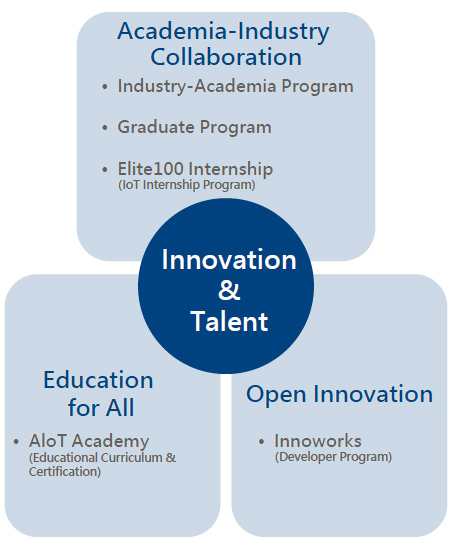 Academia-Industry Collaboration

• Industry-Academia Program

• Graduate Program

• Elite100 Internship
(IoT Internship Program)

Innovation & Talent

Education for All

• AIoT Academy
(Educational Curriculum & Certification)

Open Innovation

• Innoworks
(Developer Program)